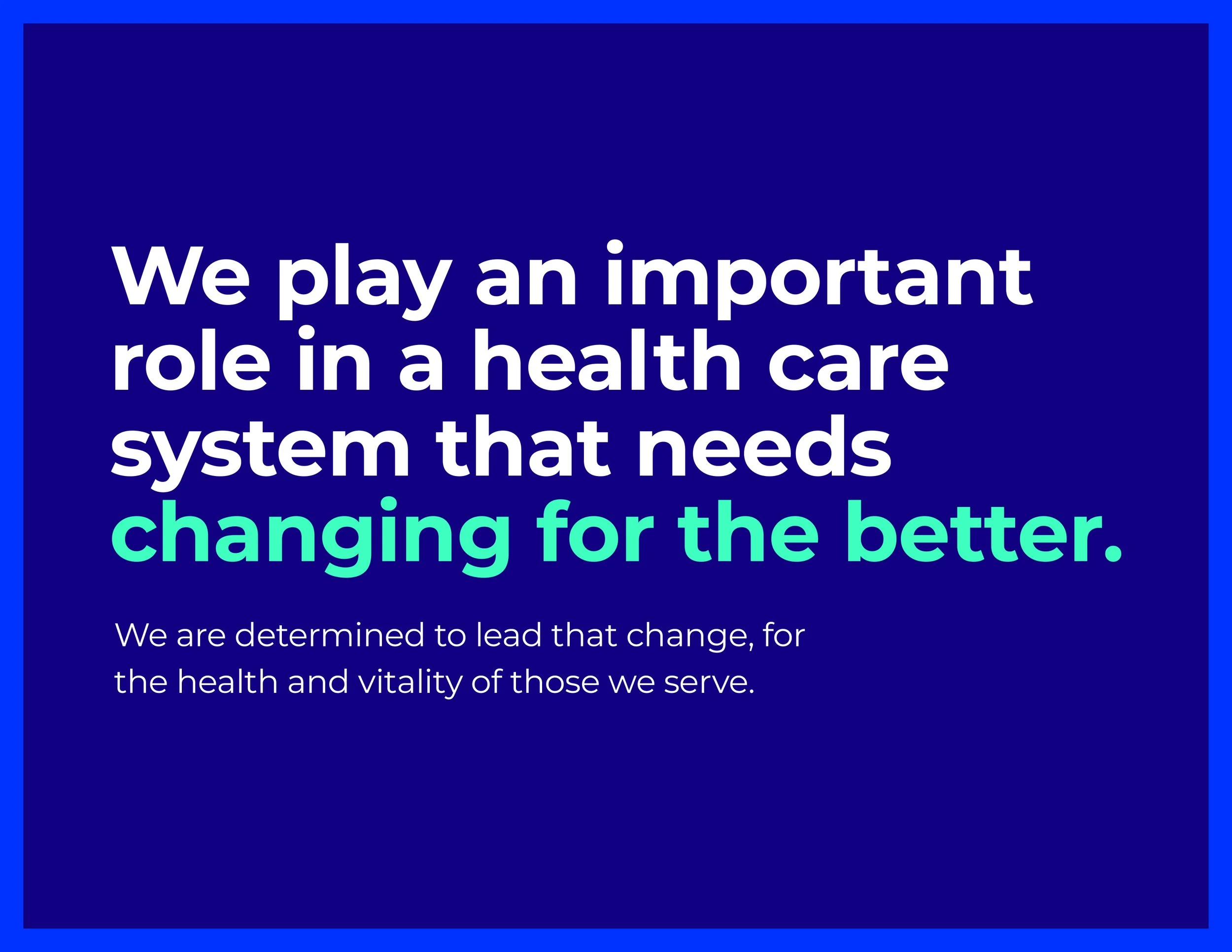 We play an important role in a health care system that needs changing for the better.

We are determined to lead that change, for the health and vitality of those we serve.